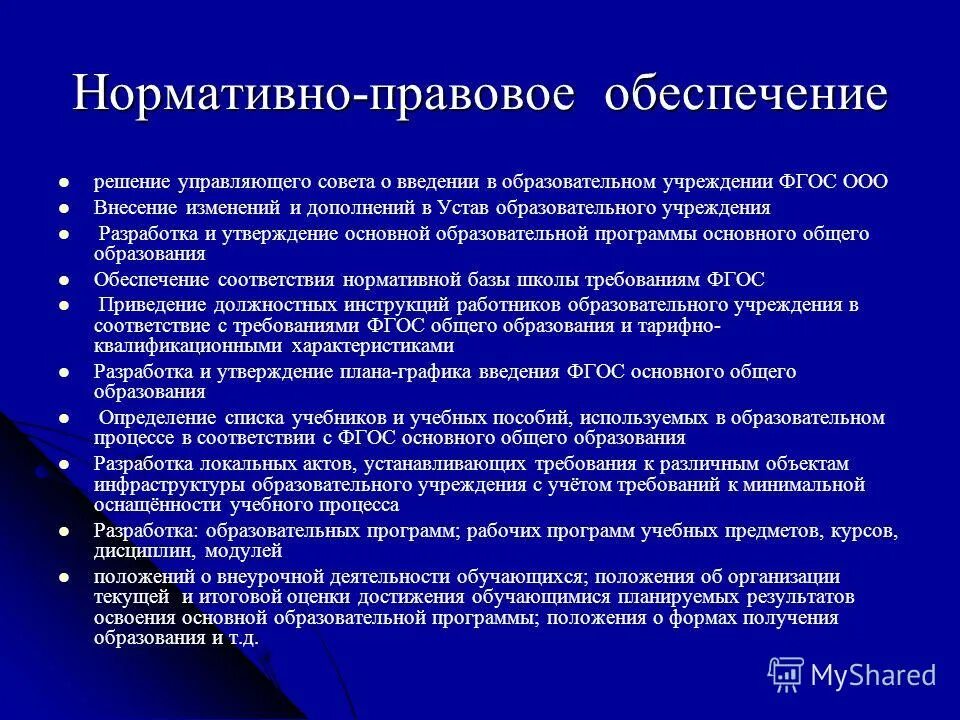 Нормативно-правовое обеспечение

- решение управляющего совета о введении в образовательном учреждении ФГОС ООО
- Внесение изменений и дополнений в Устав образовательного учреждения
- Разработка и утверждение основной образовательной программы основного общего образования
- Обеспечение соответствия нормативной базы школы требованиям ФГОС
- Приведение должностных инструкций работников образовательного учреждения в соответствие с требованиями ФГОС общего образования и тарифно-квалификационными характеристиками
- Разработка и утверждение плана-графика введения ФГОС основного общего образования
- Определение списка учебников и учебных пособий, используемых в образовательном процессе в соответствии с ФГОС основного общего образования
- Разработка локальных актов, устанавливающих требования к различным объектам инфраструктуры образовательного учреждения с учётом требований к минимальной оснащённости учебного процесса
- Разработка: образовательных программ; рабочих программ учебных предметов, курсов, дисциплин, модулей
- положений о внеурочной деятельности обучающихся; положения об организации текущей и итоговой оценки достижения обучающимися планируемых результатов освоения основной образовательной программы; положения о формах получения образования и т.д.

MyShared